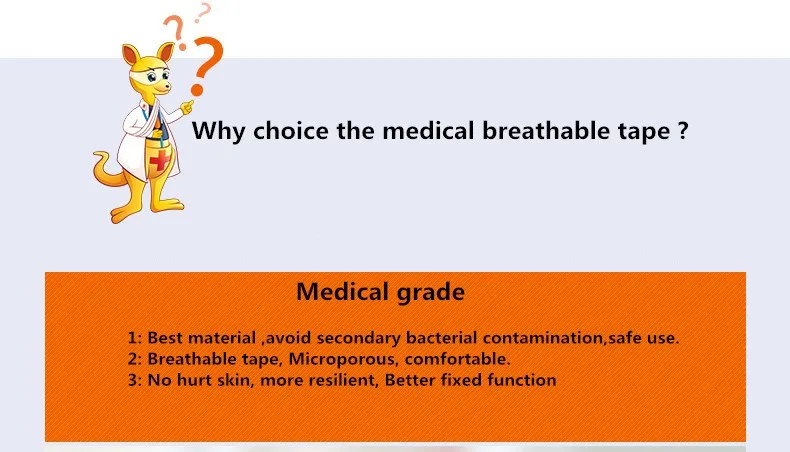 Why choice the medical breathable tape ?

Medical grade

1: Best material ,avoid secondary bacterial contamination,safe use.
2: Breathable tape, Microporous, comfortable.
3: No hurt skin, more resilient, Better fixed function